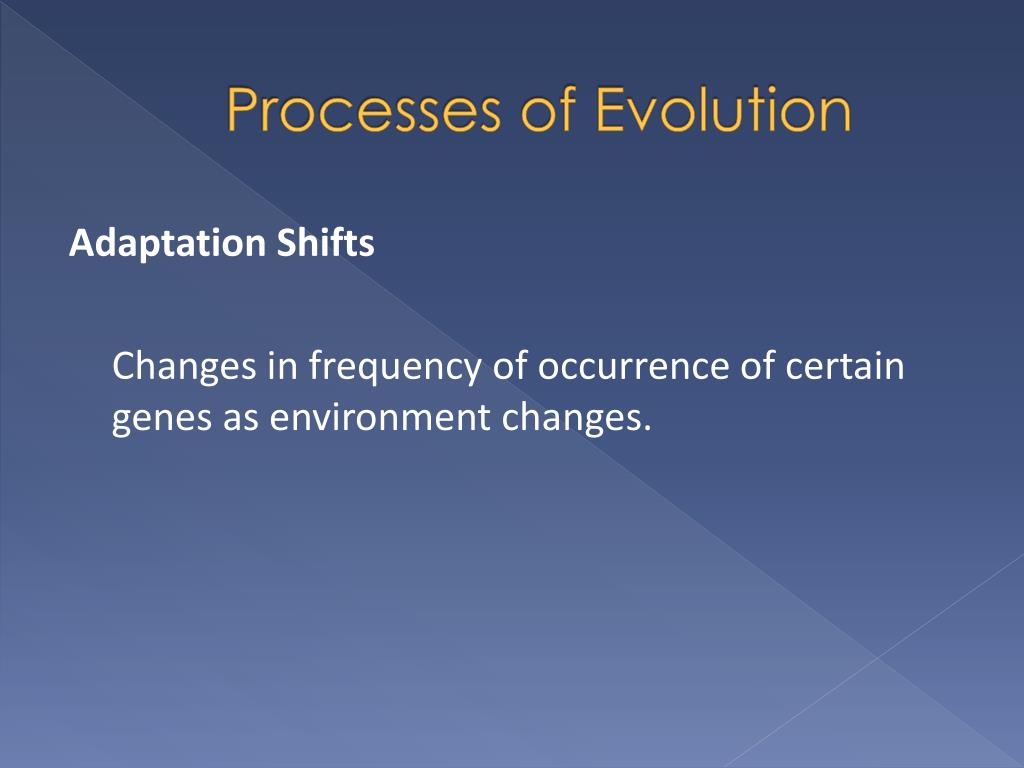 Processes of Evolution

Adaptation Shifts

Changes in frequency of occurrence of certain genes as environment changes.